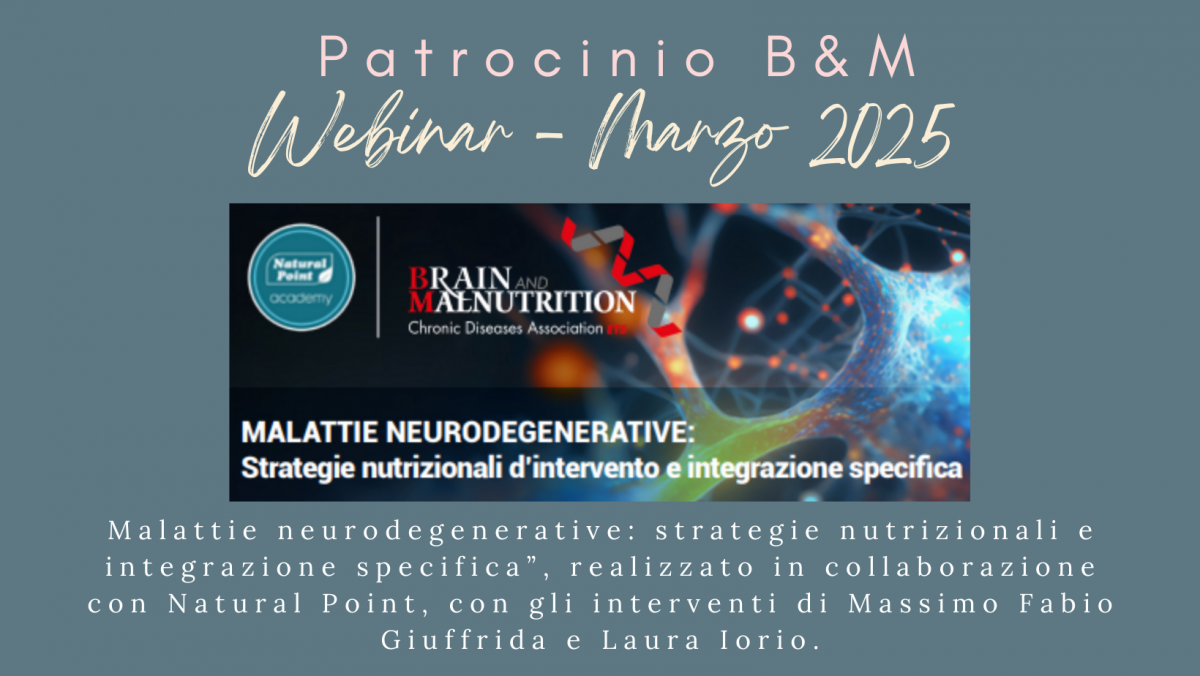 Patrocinio B&M
Webinar - Marzo 2025

Natural Point
academy

BRAIN AND MALNUTRITION
Chronic Diseases Association ETS

MALATTIE NEURODEGENERATIVE:
Strategie nutrizionali d'intervento e integrazione specifica

Malattie neurodegenerative: strategie nutrizionali e integrazione specifica", realizzato in collaborazione con Natural Point, con gli interventi di Massimo Fabio Giuffrida e Laura Iorio.